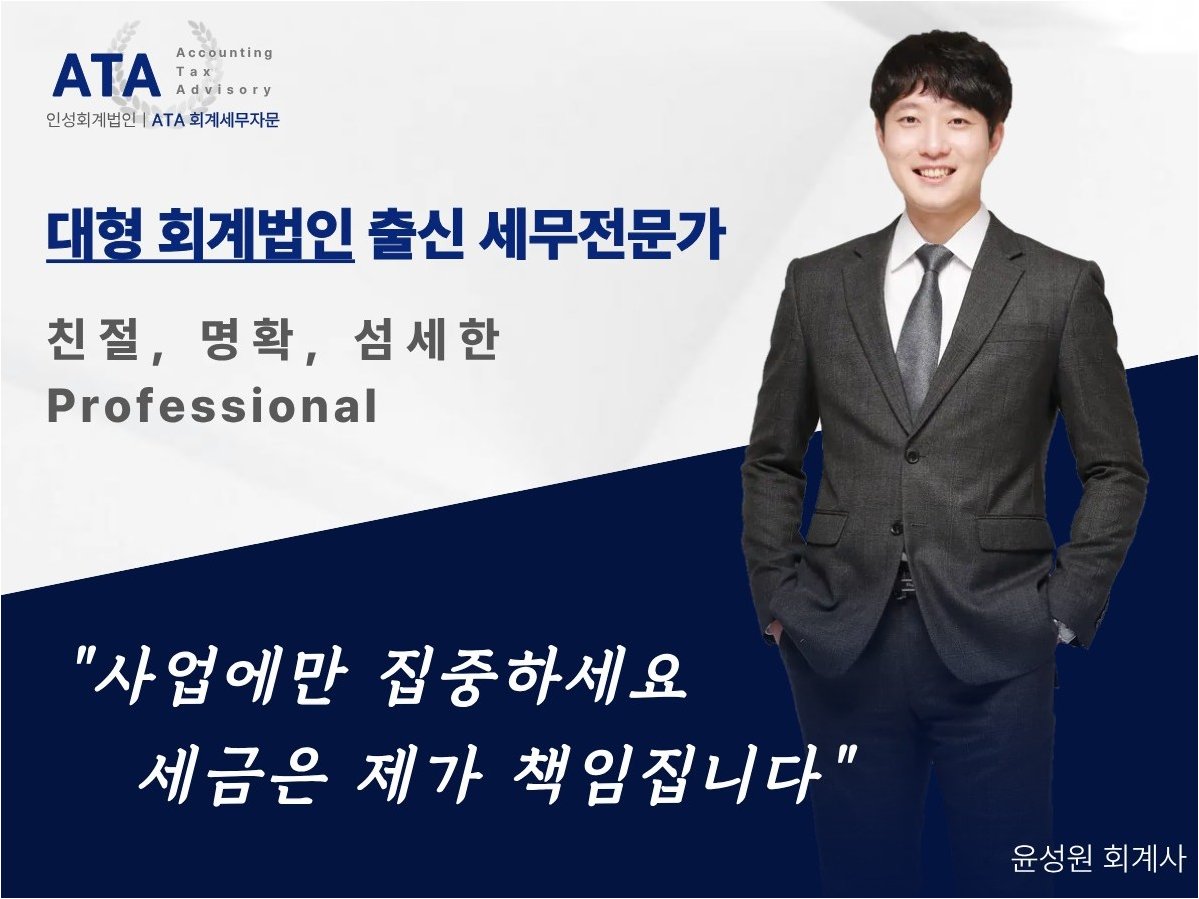 ATA Accounting Tax Advisory
인성회계법인 | ATA 회계세무자문

대형 회계법인 출신 세무전문가

친절, 명확, 섬세한
Professional

"사업에만 집중하세요
세금은 제가 책임집니다"

윤성원 회계사